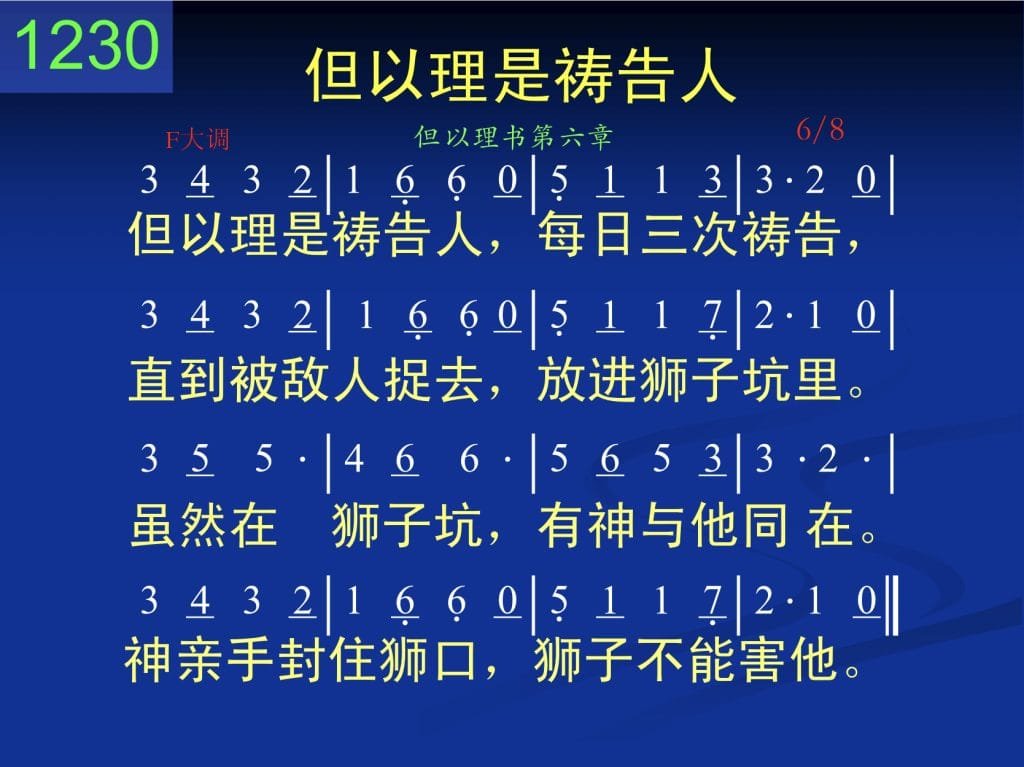 1230

但以理是祷告人

F大调

但以理书第六章

6/8

3 4 3 2 | 1 6 6 0 | 5 1 1 3 | 3 · 2 0 |
但以理是祷告人，每日三次祷告，

3 4 3 2 | 1 6 6 0 | 5 1 1 7 | 2 · 1 0 |
直到被敌人捉去，放进狮子坑里。

3 5 5 · | 4 6 6 · | 5 6 5 3 | 3 · 2 · |
虽然在 狮子坑，有神与他同 在。

3 4 3 2 | 1 6 6 0 | 5 1 1 7 | 2 · 1 0 ‖
神亲手封住狮口，狮子不能害他。